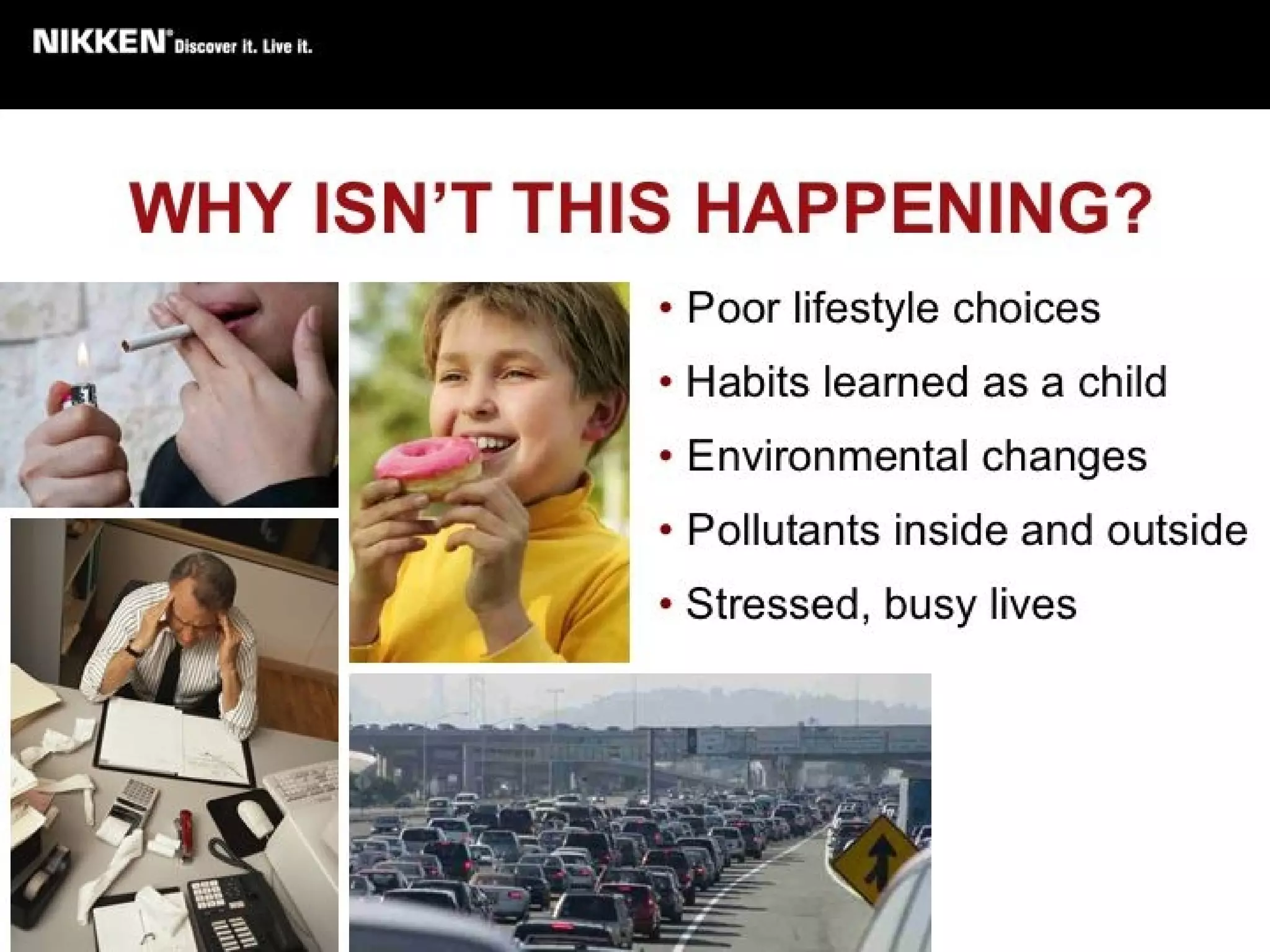 NIKKEN® Discover it. Live it.

WHY ISN'T THIS HAPPENING?

• Poor lifestyle choices
• Habits learned as a child
• Environmental changes
• Pollutants inside and outside
• Stressed, busy lives